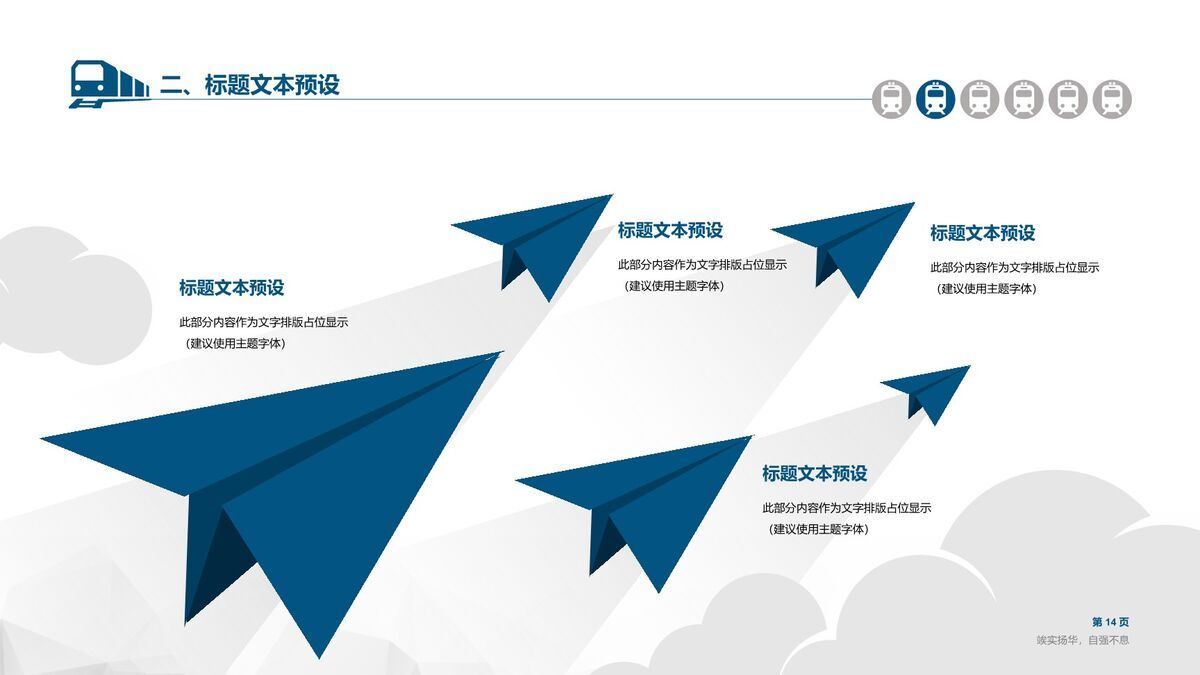 二、标题文本预设

标题文本预设

此部分内容作为文字排版占位显示
（建议使用主题字体）

标题文本预设

此部分内容作为文字排版占位显示
（建议使用主题字体）

标题文本预设

此部分内容作为文字排版占位显示
（建议使用主题字体）

标题文本预设

此部分内容作为文字排版占位显示
（建议使用主题字体）

第 14 页
竢实扬华，自强不息